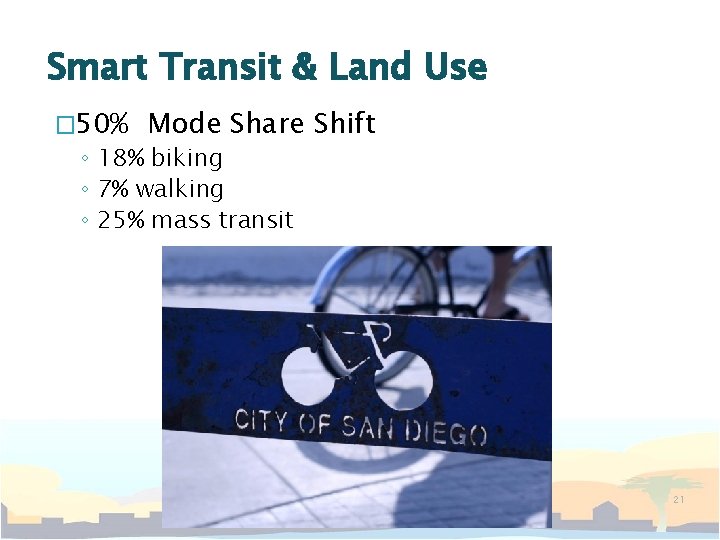 Smart Transit & Land Use

□50% Mode Share Shift
◦ 18% biking
◦ 7% walking
◦ 25% mass transit

CITY OF SAN DIEGO

21